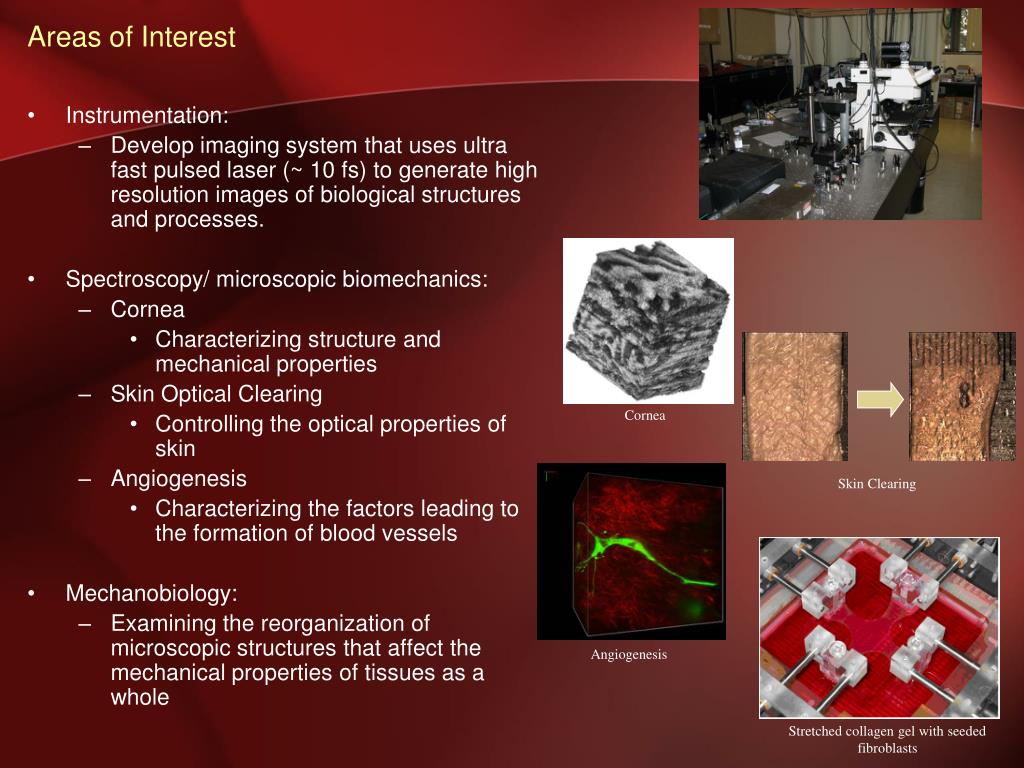 Areas of Interest

• Instrumentation:
– Develop imaging system that uses ultra fast pulsed laser (~ 10 fs) to generate high resolution images of biological structures and processes.

• Spectroscopy/ microscopic biomechanics:
– Cornea
• Characterizing structure and mechanical properties
– Skin Optical Clearing
• Controlling the optical properties of skin
– Angiogenesis
• Characterizing the factors leading to the formation of blood vessels

• Mechanobiology:
– Examining the reorganization of microscopic structures that affect the mechanical properties of tissues as a whole

Cornea

Skin Clearing

Angiogenesis

Stretched collagen gel with seeded fibroblasts